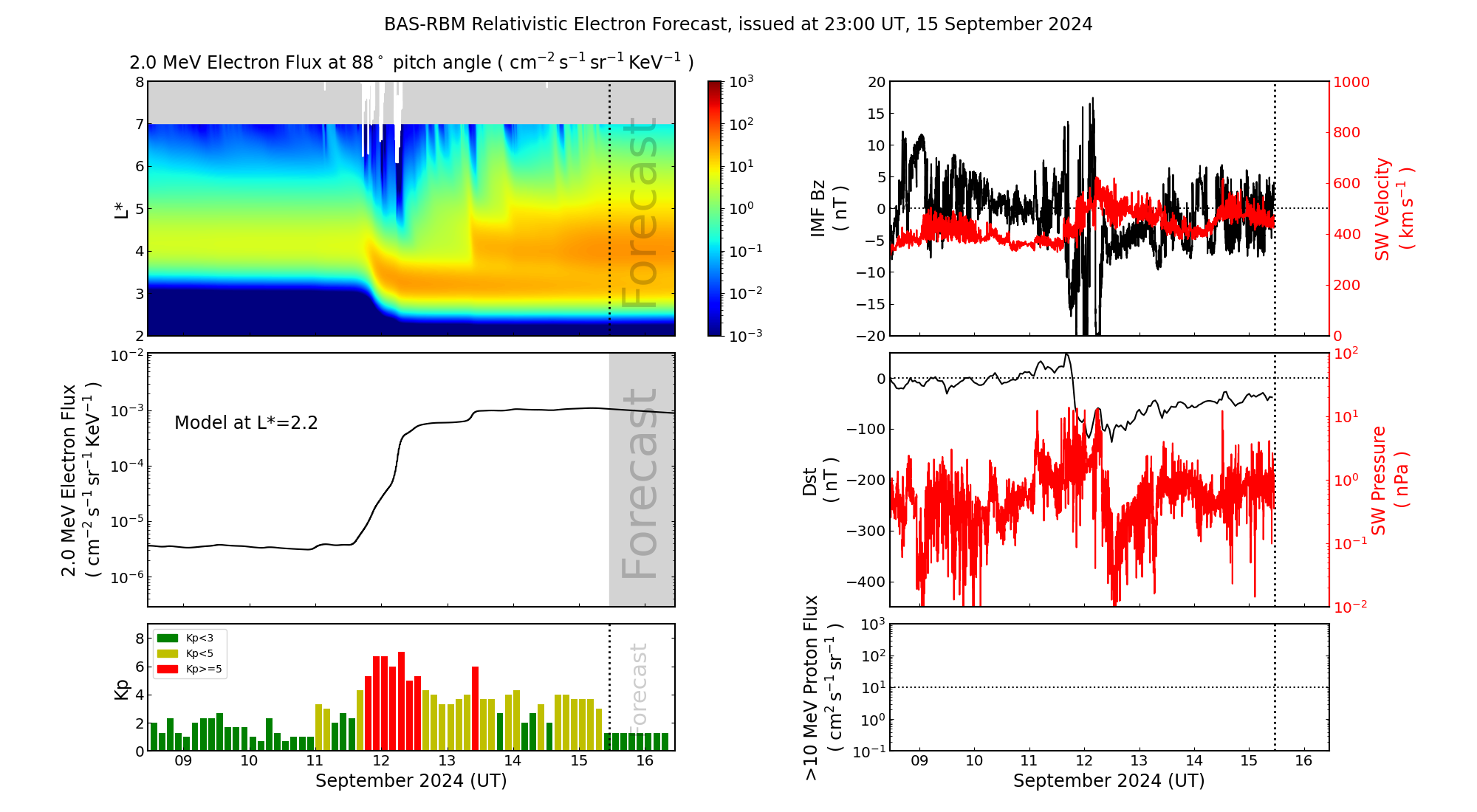 BAS-RBM Relativistic Electron Forecast, issued at 23:00 UT, 15 September 2024

2.0 MeV Electron Flux at 88$^\circ$ pitch angle ( $cm^{-2}\,s^{-1}\,sr^{-1}\,KeV^{-1}$ )

L*
8
7
6
5
4
3
2

Forecast

$10^{3}$
$10^{2}$
$10^{1}$
$10^{0}$
$10^{-1}$
$10^{-2}$
$10^{-3}$

2.0 MeV Electron Flux ( $cm^{-2}\,s^{-1}\,sr^{-1}\,KeV^{-1}$ )
$10^{-2}$
$10^{-3}$
$10^{-4}$
$10^{-5}$
$10^{-6}$

Model at L*=2.2

Forecast

Kp
8
6
4
2
0

Kp<3
Kp<5
Kp>=5

Forecast

09 10 11 12 13 14 15 16
September 2024 (UT)

IMF Bz ( nT )
20
15
10
5
0
−5
−10
−15
−20

SW Velocity ( $km\,s^{-1}$ )
1000
800
600
400
200
0

Dst ( nT )
0
−100
−200
−300
−400

SW Pressure ( nPa )
$10^{2}$
$10^{1}$
$10^{0}$
$10^{-1}$
$10^{-2}$

>10 MeV Proton Flux ( $cm^{2}\,s^{-1}\,sr^{-1}$ )
$10^{3}$
$10^{2}$
$10^{1}$
$10^{0}$
$10^{-1}$

09 10 11 12 13 14 15 16
September 2024 (UT)